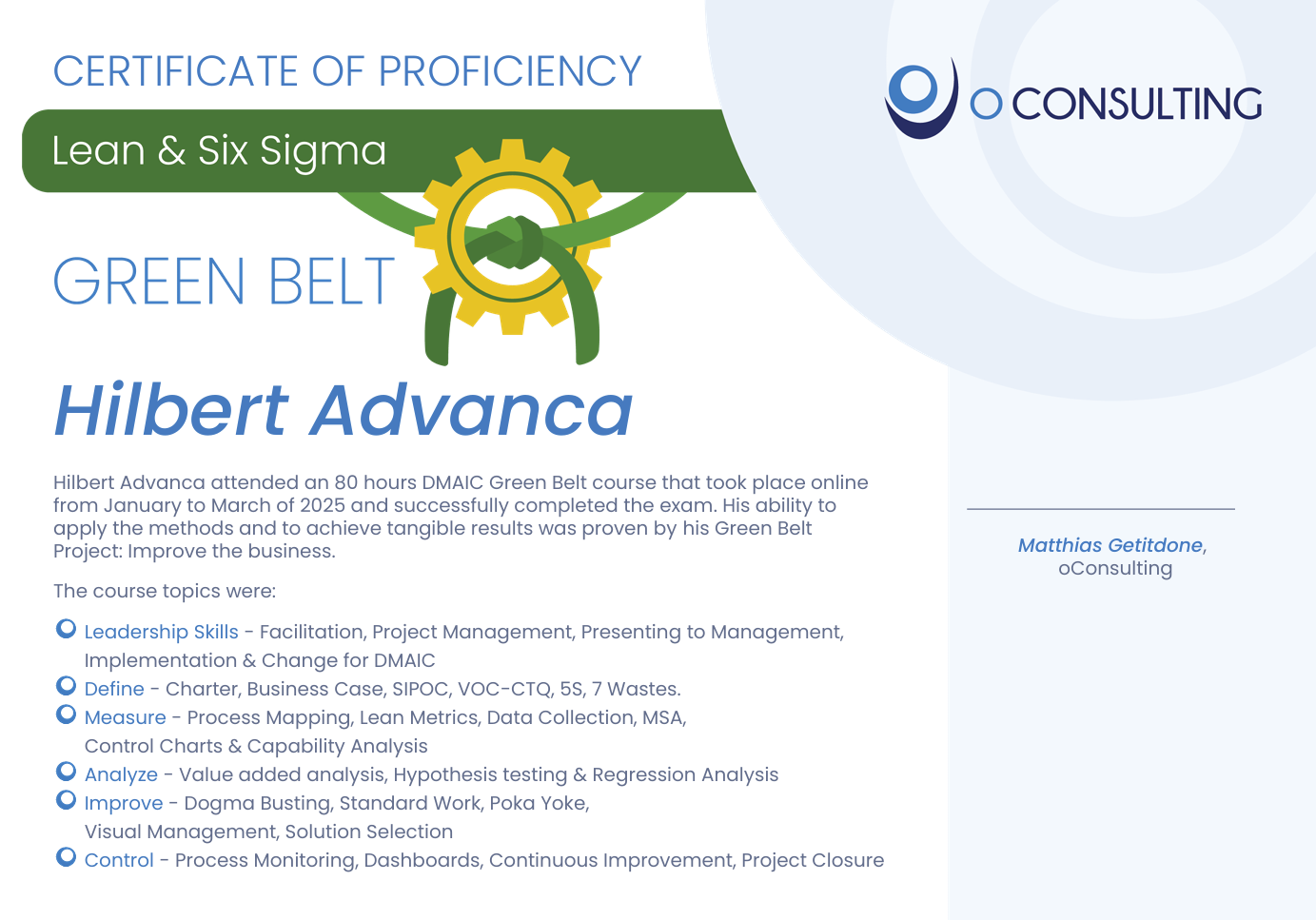 CERTIFICATE OF PROFICIENCY

Lean & Six Sigma

GREEN BELT

O CONSULTING

Hilbert Advanca

Hilbert Advanca attended an 80 hours DMAIC Green Belt course that took place online from January to March of 2025 and successfully completed the exam. His ability to apply the methods and to achieve tangible results was proven by his Green Belt Project: Improve the business.

The course topics were:

Leadership Skills - Facilitation, Project Management, Presenting to Management, Implementation & Change for DMAIC
Define - Charter, Business Case, SIPOC, VOC-CTQ, 5S, 7 Wastes.
Measure - Process Mapping, Lean Metrics, Data Collection, MSA, Control Charts & Capability Analysis
Analyze - Value added analysis, Hypothesis testing & Regression Analysis
Improve - Dogma Busting, Standard Work, Poka Yoke, Visual Management, Solution Selection
Control - Process Monitoring, Dashboards, Continuous Improvement, Project Closure

Matthias Getitdone, oConsulting